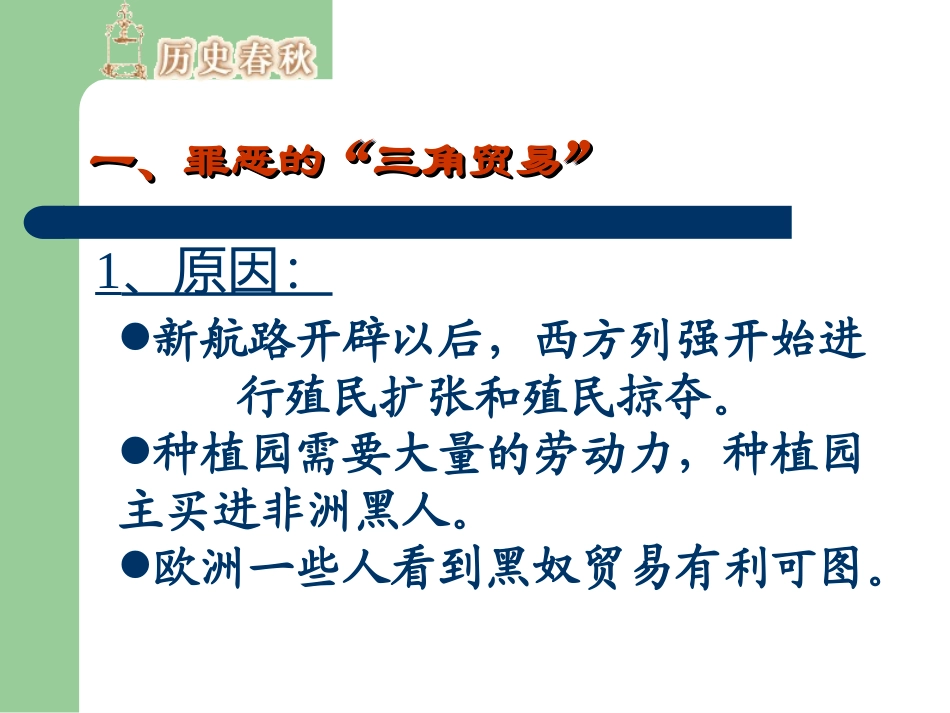 历史春秋

一、罪恶的“三角贸易”

1、原因：

●新航路开辟以后，西方列强开始进行殖民扩张和殖民掠夺。

●种植园需要大量的劳动力，种植园主买进非洲黑人。

●欧洲一些人看到黑奴贸易有利可图。